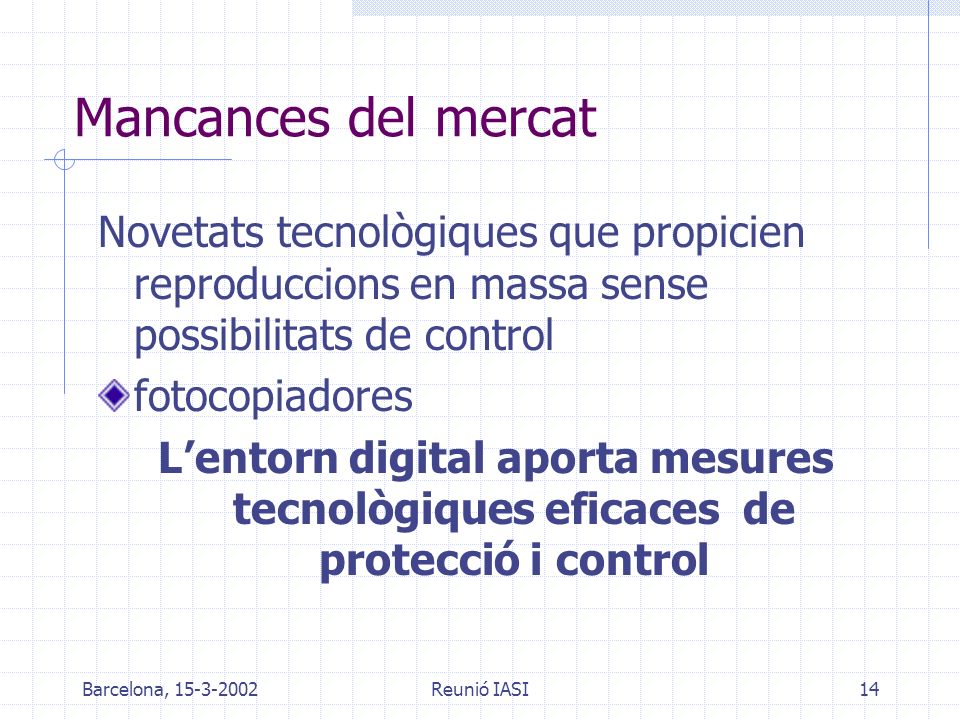 Mancances del mercat

Novetats tecnològiques que propicien reproduccions en massa sense possibilitats de control

fotocopiadores

L’entorn digital aporta mesures tecnològiques eficaces de protecció i control

Barcelona, 15-3-2002

Reunió IASI

14